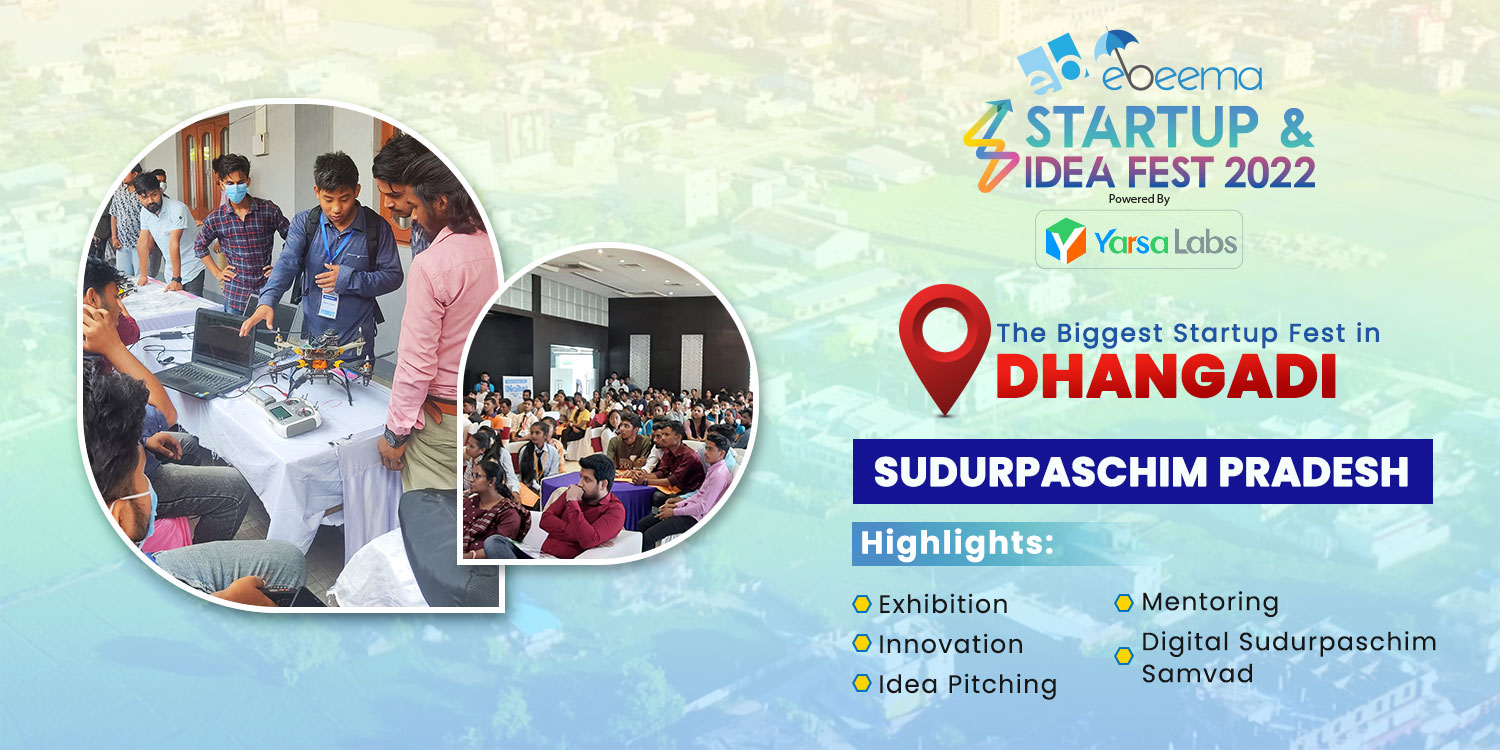 eb ebeema

STARTUP & IDEA FEST 2022

Powered By

Yarsa Labs

The Biggest Startup Fest in DHANGADI

SUDURPASCHIM PRADESH

Highlights:

Exhibition

Innovation

Idea Pitching

Mentoring

Digital Sudurpaschim Samvad